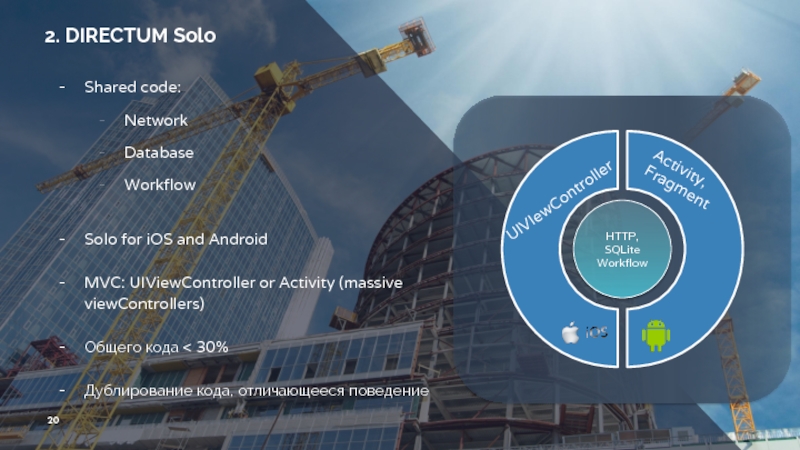 2. DIRECTUM Solo

- Shared code:
  - Network
  - Database
  - Workflow

- Solo for iOS and Android

- MVC: UIViewController or Activity (massive viewControllers)

- Общего кода < 30%

- Дублирование кода, отличающееся поведение

20

UIViewController

Activity, Fragment

HTTP, SQLite Workflow

iOS